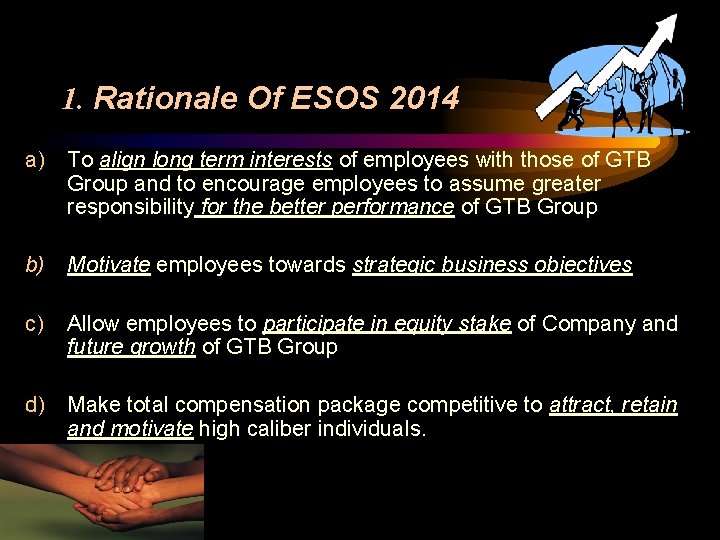 1. Rationale Of ESOS 2014

a) To align long term interests of employees with those of GTB Group and to encourage employees to assume greater responsibility for the better performance of GTB Group

b) Motivate employees towards strategic business objectives

c) Allow employees to participate in equity stake of Company and future growth of GTB Group

d) Make total compensation package competitive to attract, retain and motivate high caliber individuals.